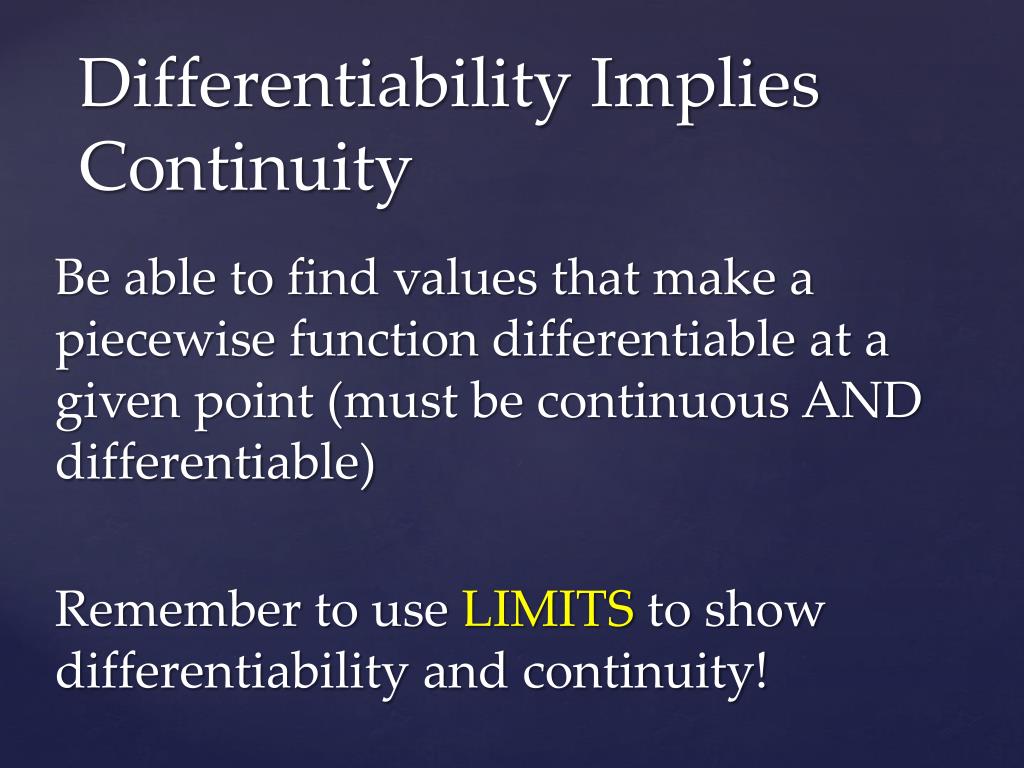 Differentiability Implies Continuity

Be able to find values that make a piecewise function differentiable at a given point (must be continuous AND differentiable)

Remember to use LIMITS to show differentiability and continuity!